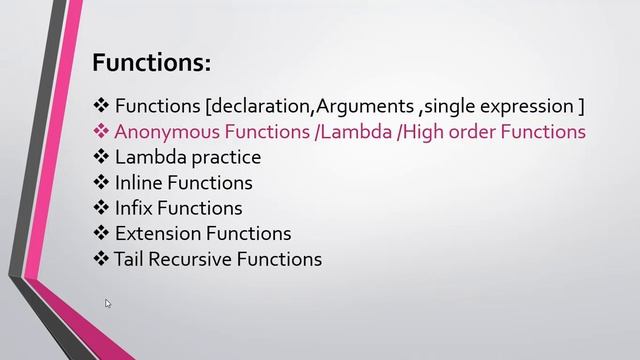 Functions:

❖ Functions [declaration,Arguments ,single expression ]
❖ Anonymous Functions /Lambda /High order Functions
❖ Lambda practice
❖ Inline Functions
❖ Infix Functions
❖ Extension Functions
❖ Tail Recursive Functions